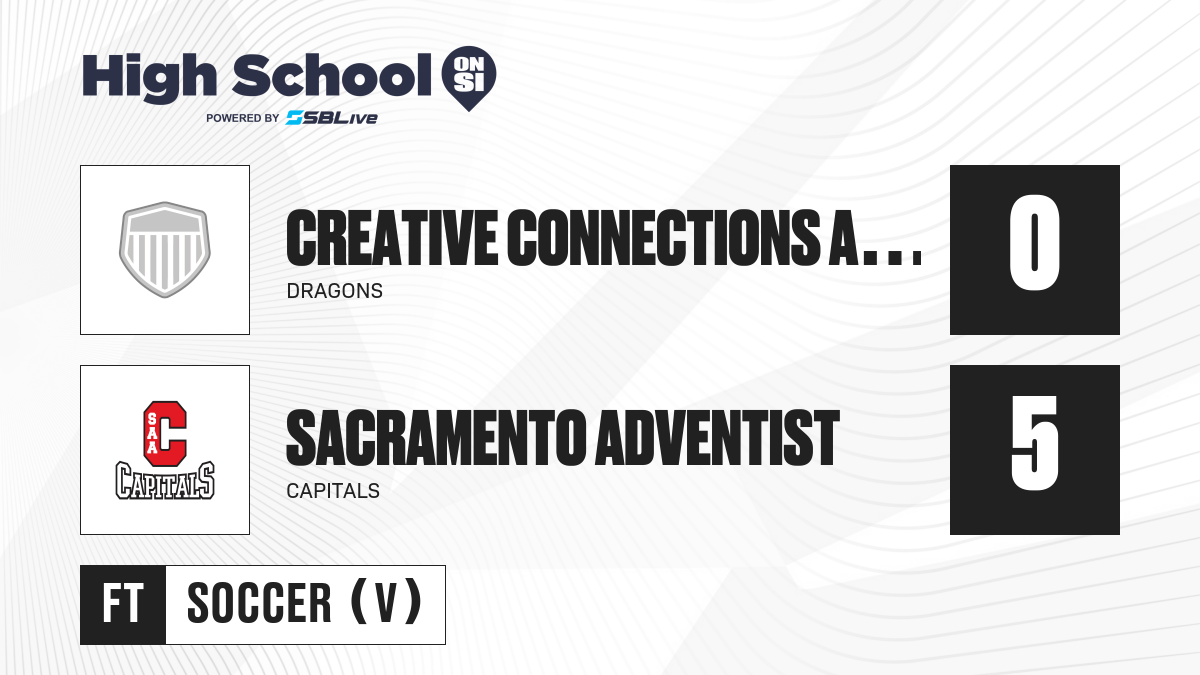 High School ON SI
POWERED BY SBLive

CREATIVE CONNECTIONS A...
DRAGONS
0

SAA C CAPITALS
SACRAMENTO ADVENTIST
CAPITALS
5

FT
SOCCER (V)